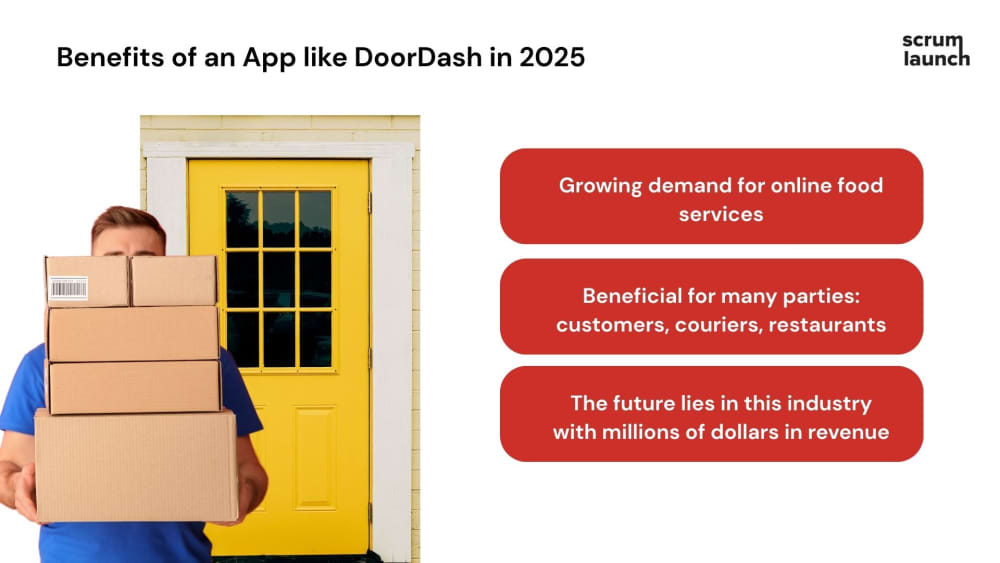 Benefits of an App like DoorDash in 2025

scrum
launch

Growing demand for online food services

Beneficial for many parties: customers, couriers, restaurants

The future lies in this industry with millions of dollars in revenue